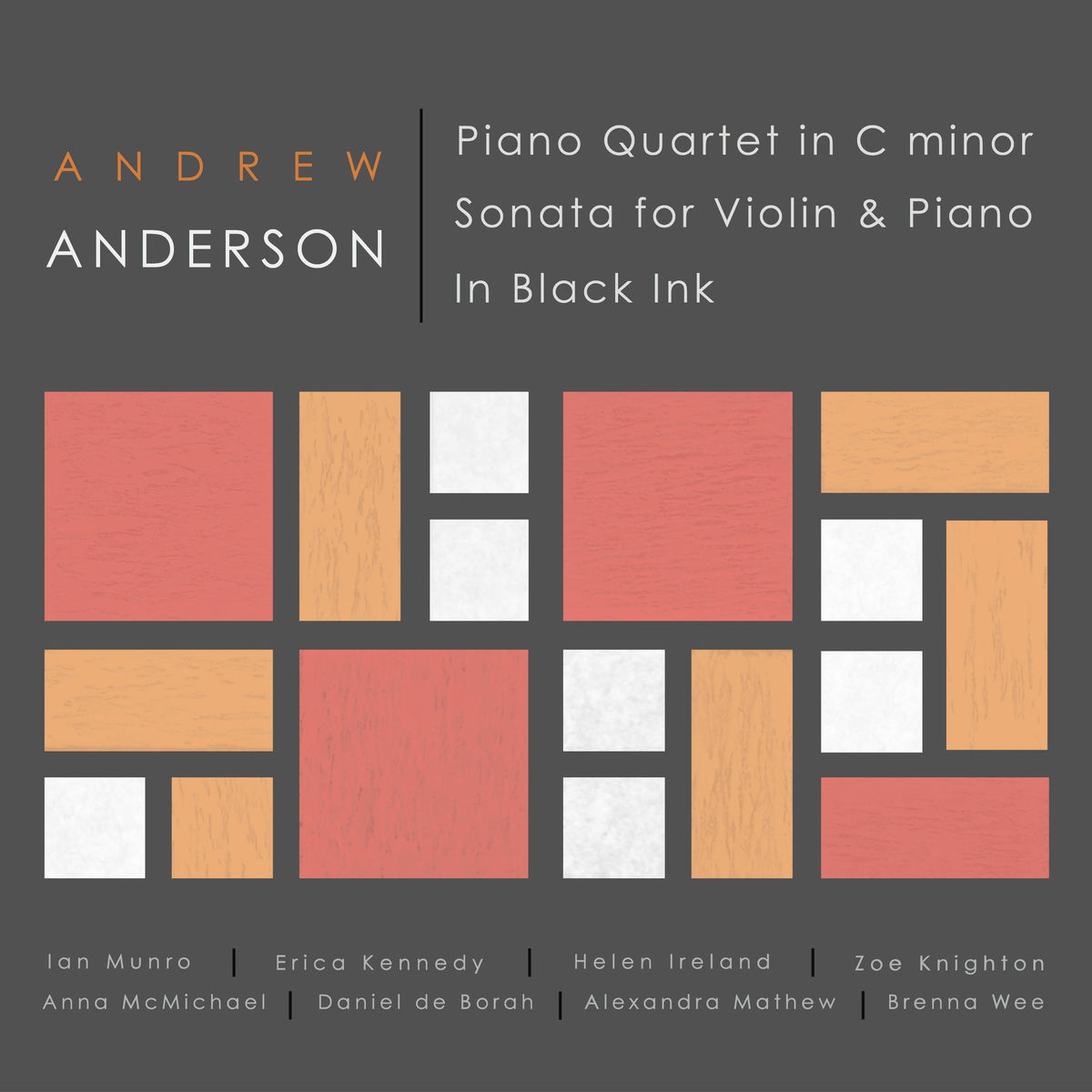 ANDREW
ANDERSON

Piano Quartet in C minor
Sonata for Violin & Piano
In Black Ink

Ian Munro | Erica Kennedy | Helen Ireland | Zoe Knighton
Anna McMichael | Daniel de Borah | Alexandra Mathew | Brenna Wee